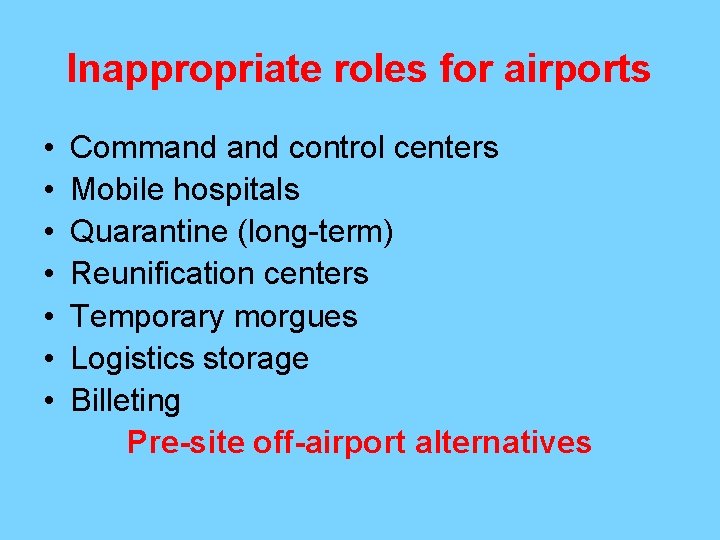 Inappropriate roles for airports

• Command and control centers
• Mobile hospitals
• Quarantine (long-term)
• Reunification centers
• Temporary morgues
• Logistics storage
• Billeting

Pre-site off-airport alternatives